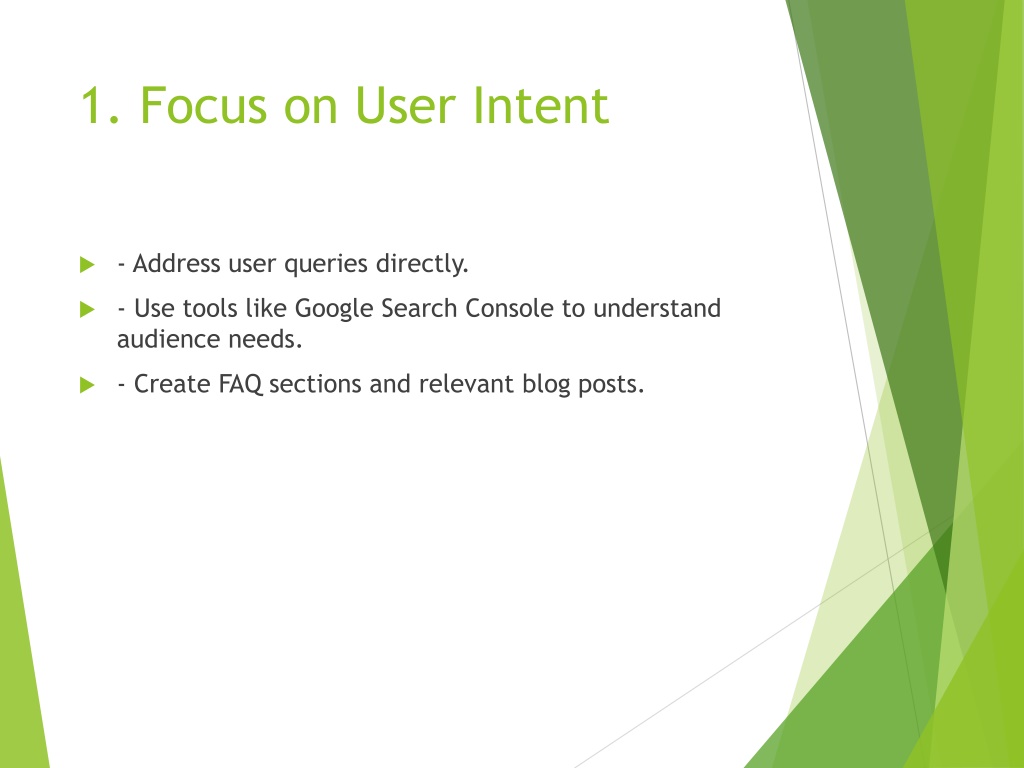 1. Focus on User Intent

- Address user queries directly.

- Use tools like Google Search Console to understand audience needs.

- Create FAQ sections and relevant blog posts.